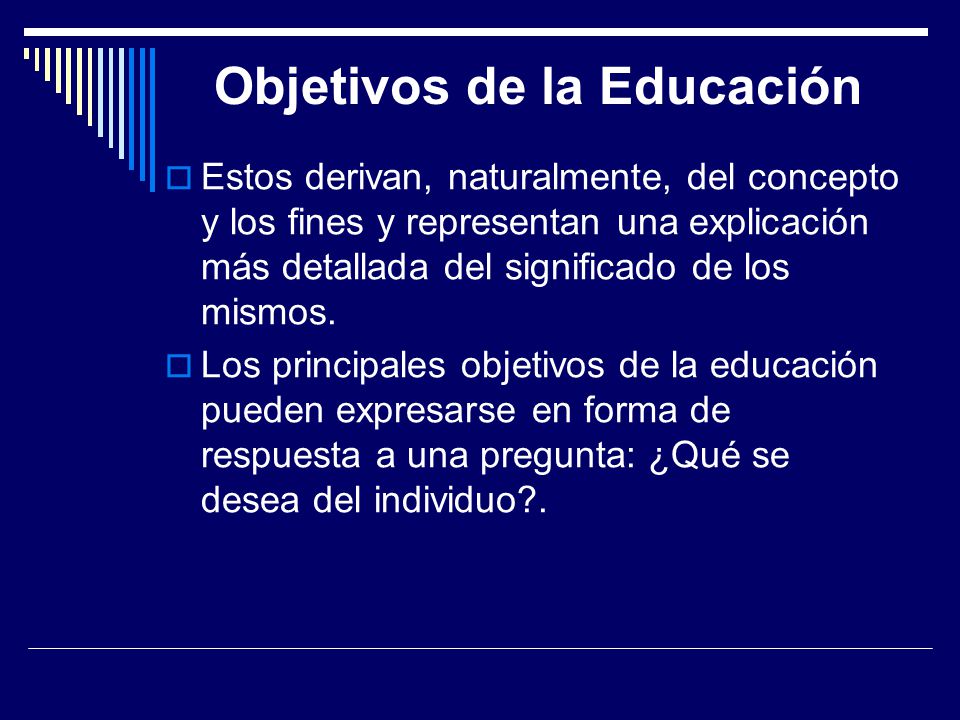 Objetivos de la Educación

Estos derivan, naturalmente, del concepto y los fines y representan una explicación más detallada del significado de los mismos.

Los principales objetivos de la educación pueden expresarse en forma de respuesta a una pregunta: ¿Qué se desea del individuo?.